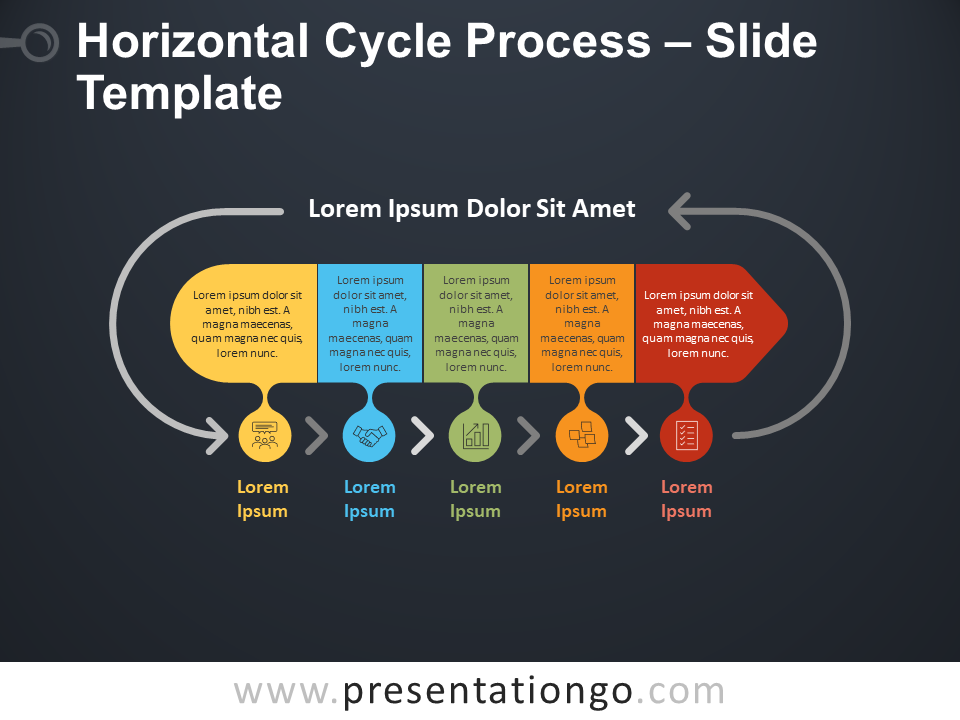 Horizontal Cycle Process – Slide Template

Lorem Ipsum Dolor Sit Amet

Lorem ipsum dolor sit amet, nibh est. A magna maecenas, quam magna nec quis, lorem nunc.

Lorem ipsum dolor sit amet, nibh est. A magna maecenas, quam magna nec quis, lorem nunc.

Lorem ipsum dolor sit amet, nibh est. A magna maecenas, quam magna nec quis, lorem nunc.

Lorem ipsum dolor sit amet, nibh est. A magna maecenas, quam magna nec quis, lorem nunc.

Lorem ipsum dolor sit amet, nibh est. A magna maecenas, quam magna nec quis, lorem nunc.

Lorem Ipsum

Lorem Ipsum

Lorem Ipsum

Lorem Ipsum

Lorem Ipsum

www.presentationgo.com